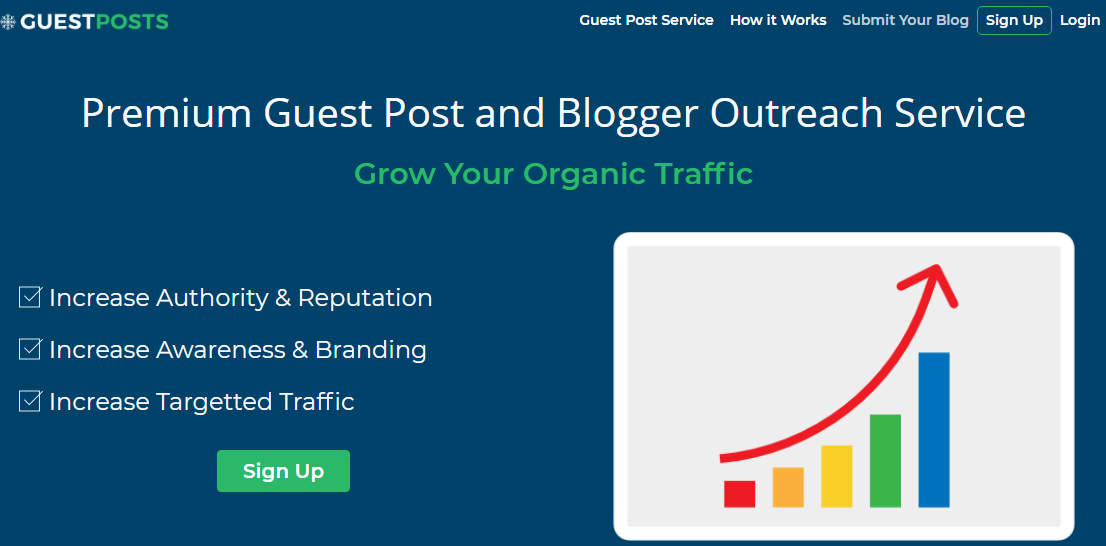 GUESTPOSTS

Guest Post Service How it Works Submit Your Blog Sign Up Login

Premium Guest Post and Blogger Outreach Service

Grow Your Organic Traffic

☑ Increase Authority & Reputation

☑ Increase Awareness & Branding

☑ Increase Targetted Traffic

Sign Up